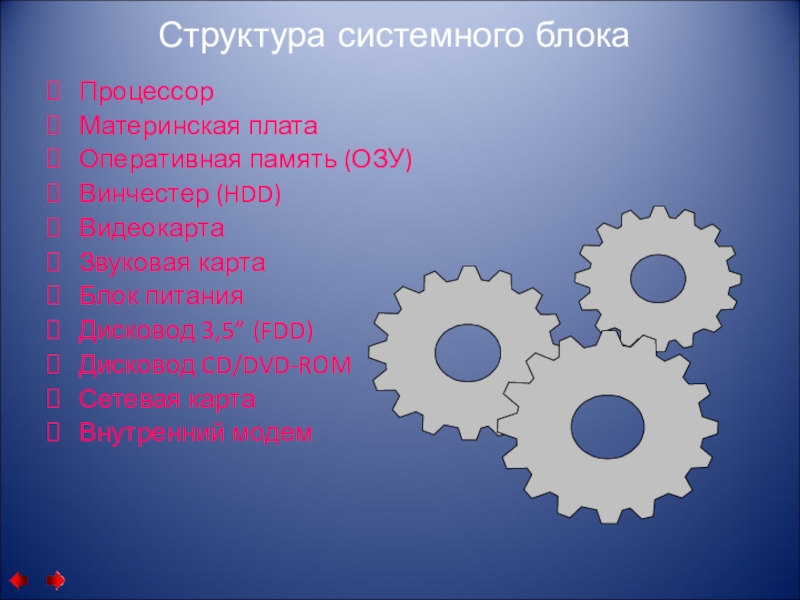 Структура системного блока

Процессор
Материнская плата
Оперативная память (ОЗУ)
Винчестер (HDD)
Видеокарта
Звуковая карта
Блок питания
Дисковод 3,5” (FDD)
Дисковод CD/DVD-ROM
Сетевая карта
Внутренний модем